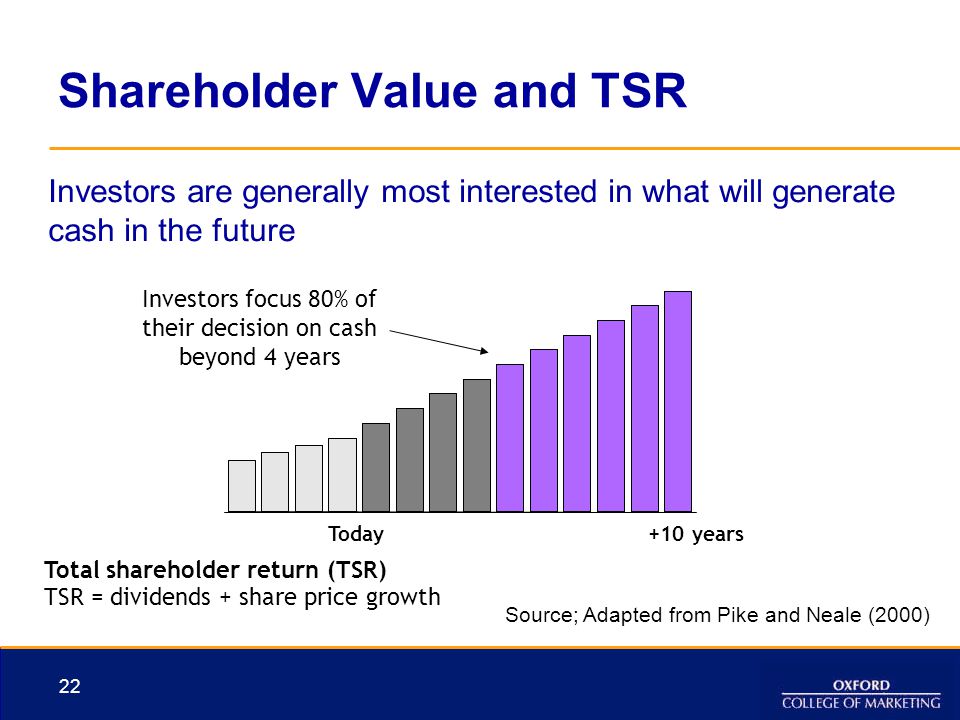 Shareholder Value and TSR

Investors are generally most interested in what will generate cash in the future

Investors focus 80% of their decision on cash beyond 4 years

Today

+10 years

Total shareholder return (TSR)
TSR = dividends + share price growth

Source; Adapted from Pike and Neale (2000)

22

OXFORD
COLLEGE OF MARKETING